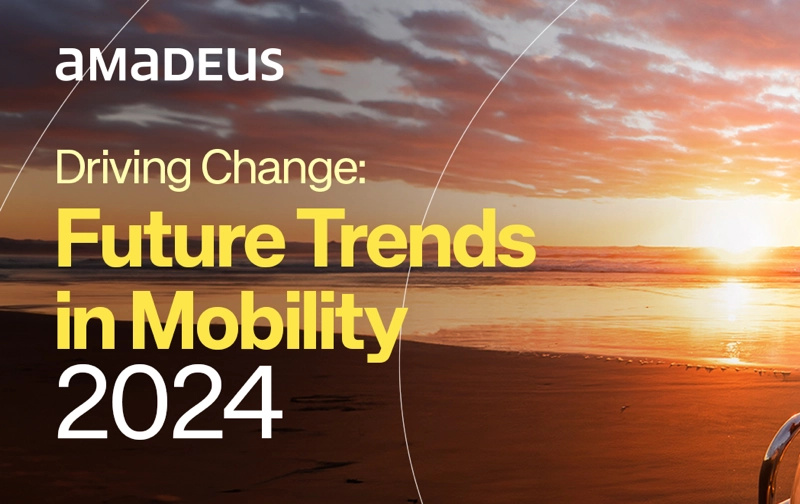 amadeus

Driving Change:
Future Trends in Mobility
2024